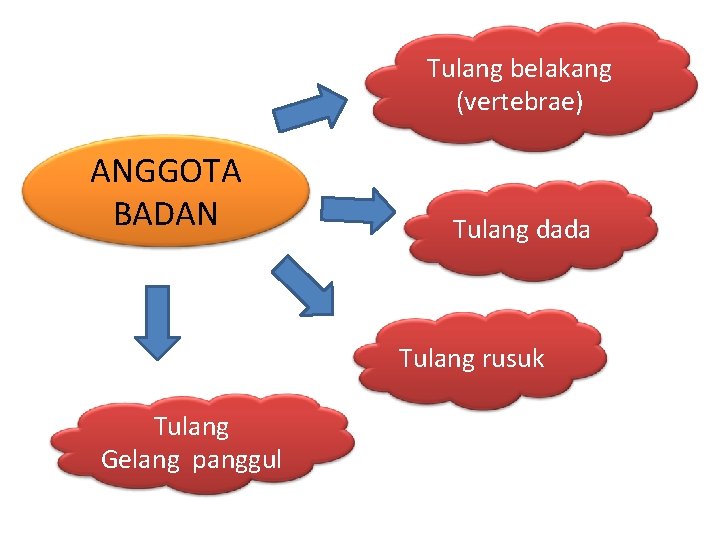 ANGGOTA BADAN

Tulang belakang (vertebrae)

Tulang dada

Tulang rusuk

Tulang Gelang panggul